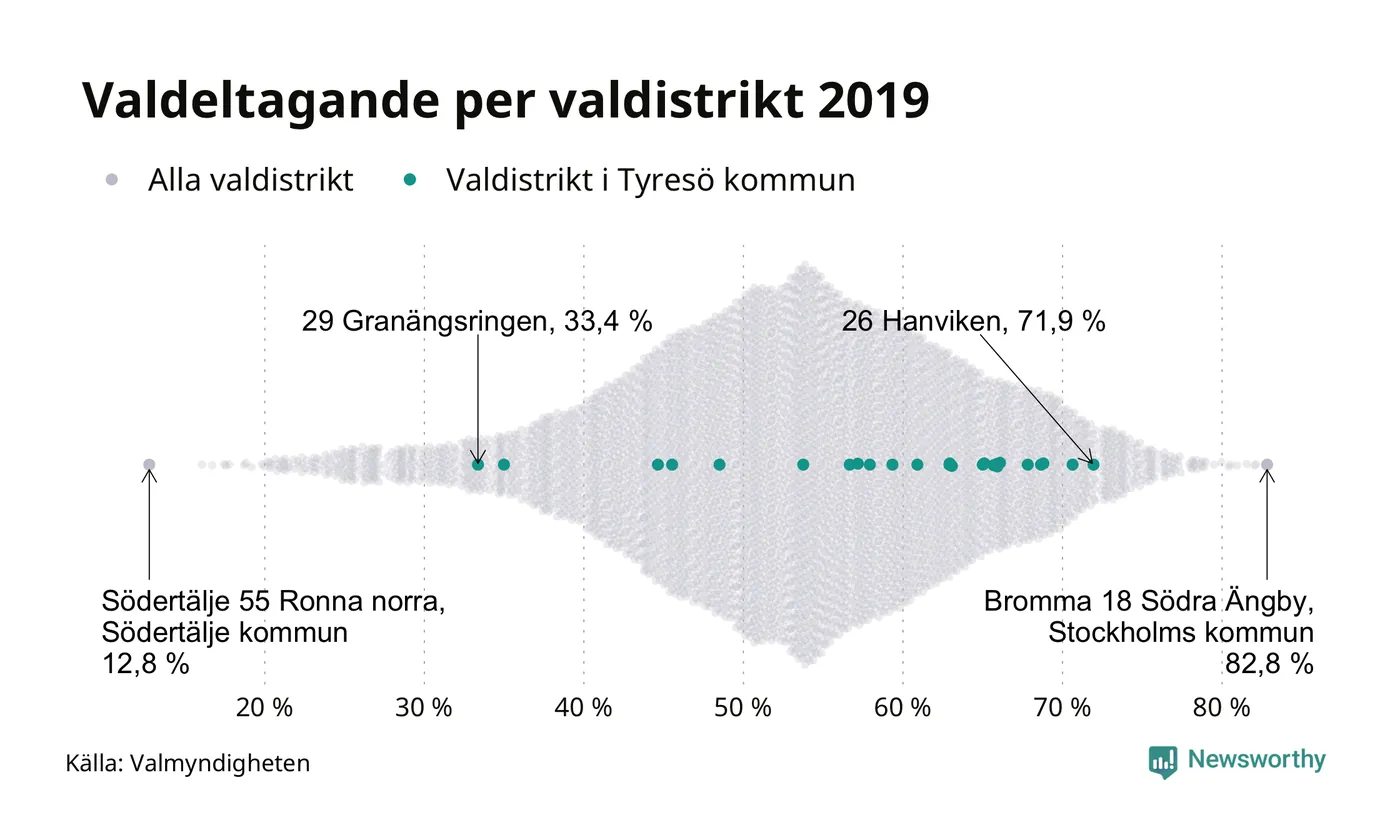 Valdeltagande per valdistrikt 2019

Alla valdistrikt
Valdistrikt i Tyresö kommun

29 Granängsringen, 33,4 %

26 Hanviken, 71,9 %

Södertälje 55 Ronna norra,
Södertälje kommun
12,8 %

Bromma 18 Södra Ängby,
Stockholms kommun
82,8 %

20 %
30 %
40 %
50 %
60 %
70 %
80 %

Källa: Valmyndigheten

Newsworthy